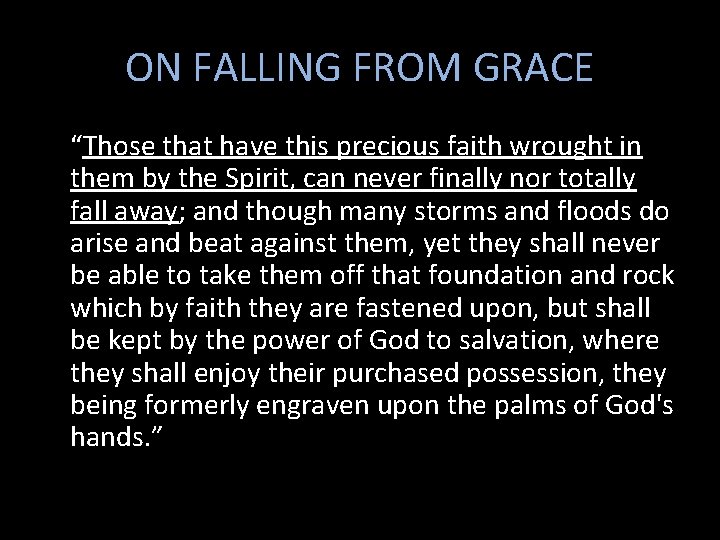 ON FALLING FROM GRACE

“Those that have this precious faith wrought in them by the Spirit, can never finally nor totally fall away; and though many storms and floods do arise and beat against them, yet they shall never be able to take them off that foundation and rock which by faith they are fastened upon, but shall be kept by the power of God to salvation, where they shall enjoy their purchased possession, they being formerly engraven upon the palms of God's hands.”